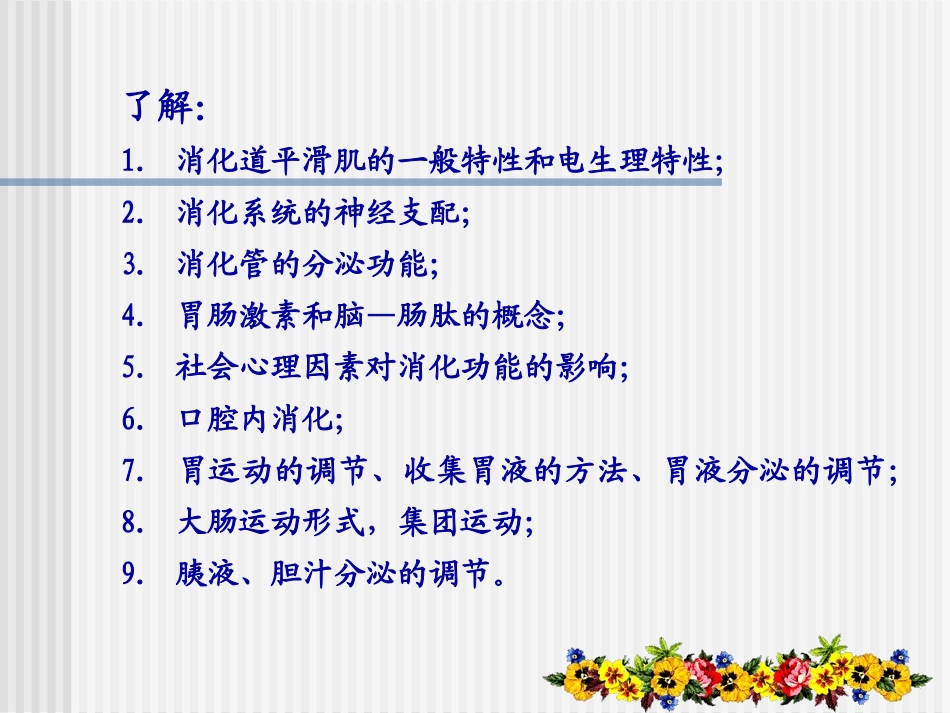 了解:

1. 消化道平滑肌的一般特性和电生理特性;
2. 消化系统的神经支配;
3. 消化管的分泌功能;
4. 胃肠激素和脑—肠肽的概念;
5. 社会心理因素对消化功能的影响;
6. 口腔内消化;
7. 胃运动的调节、收集胃液的方法、胃液分泌的调节;
8. 大肠运动形式，集团运动;
9. 胰液、胆汁分泌的调节。